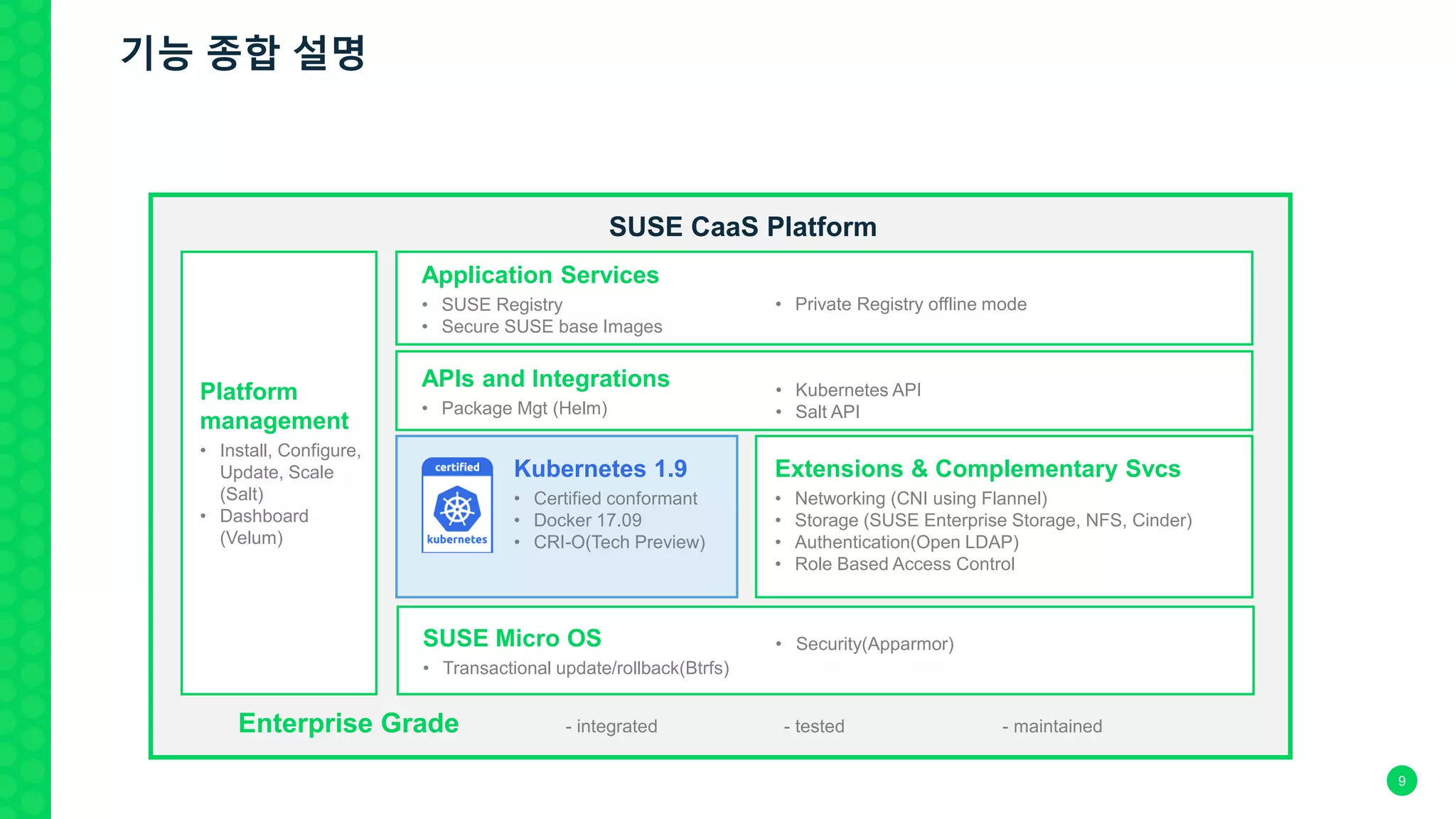 기능 종합 설명

SUSE CaaS Platform

Platform management
• Install, Configure, Update, Scale (Salt)
• Dashboard (Velum)

Application Services
• SUSE Registry
• Secure SUSE base Images
• Private Registry offline mode

APIs and Integrations
• Package Mgt (Helm)
• Kubernetes API
• Salt API

certified
kubernetes

Kubernetes 1.9
• Certified conformant
• Docker 17.09
• CRI-O(Tech Preview)

Extensions & Complementary Svcs
• Networking (CNI using Flannel)
• Storage (SUSE Enterprise Storage, NFS, Cinder)
• Authentication(Open LDAP)
• Role Based Access Control

SUSE Micro OS
• Transactional update/rollback(Btrfs)
• Security(Apparmor)

Enterprise Grade - integrated - tested - maintained

9